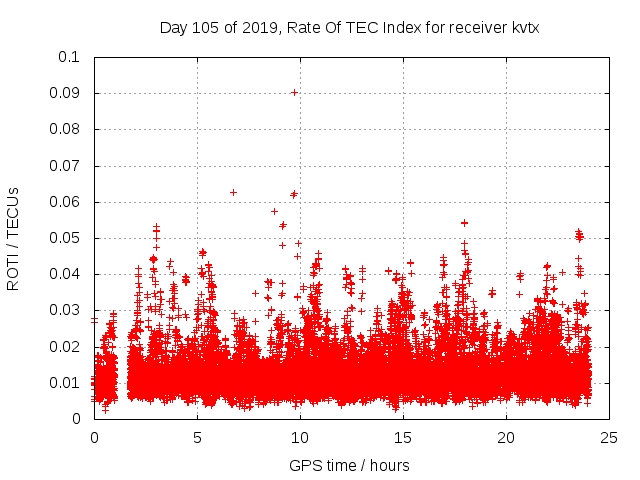 Day 105 of 2019, Rate Of TEC Index for receiver kvtx

ROTI / TECUs

0.1
0.09
0.08
0.07
0.06
0.05
0.04
0.03
0.02
0.01
0

0
5
10
15
20
25

GPS time / hours